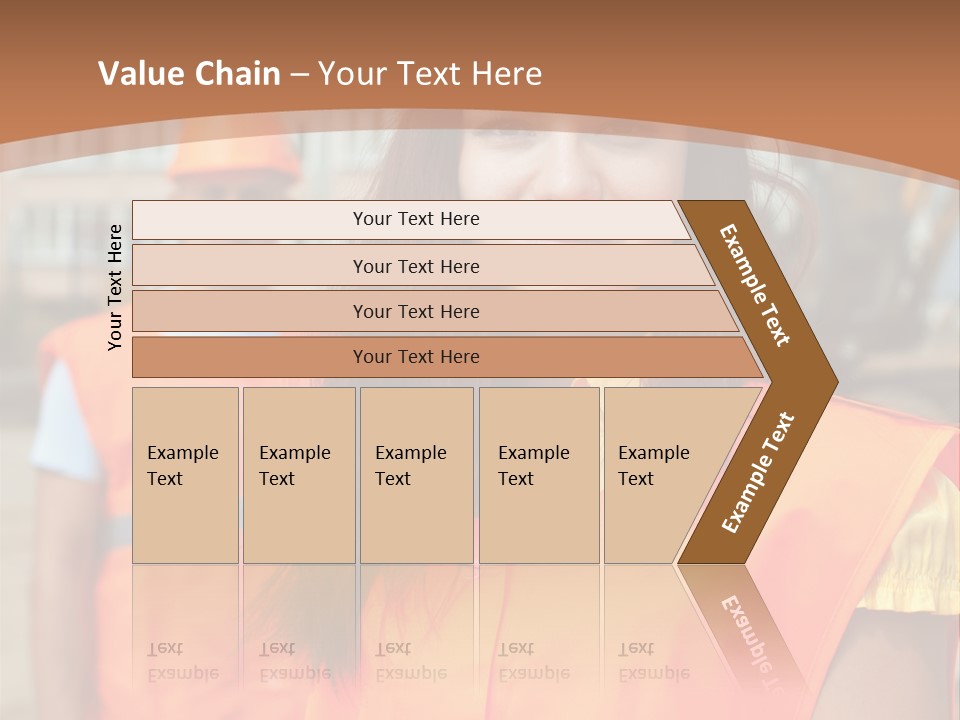 Value Chain – Your Text Here

Your Text Here

Your Text Here

Your Text Here

Your Text Here

Your Text Here

Example Text

Example Text

Example Text

Example Text

Example Text

Example Text

Example Text